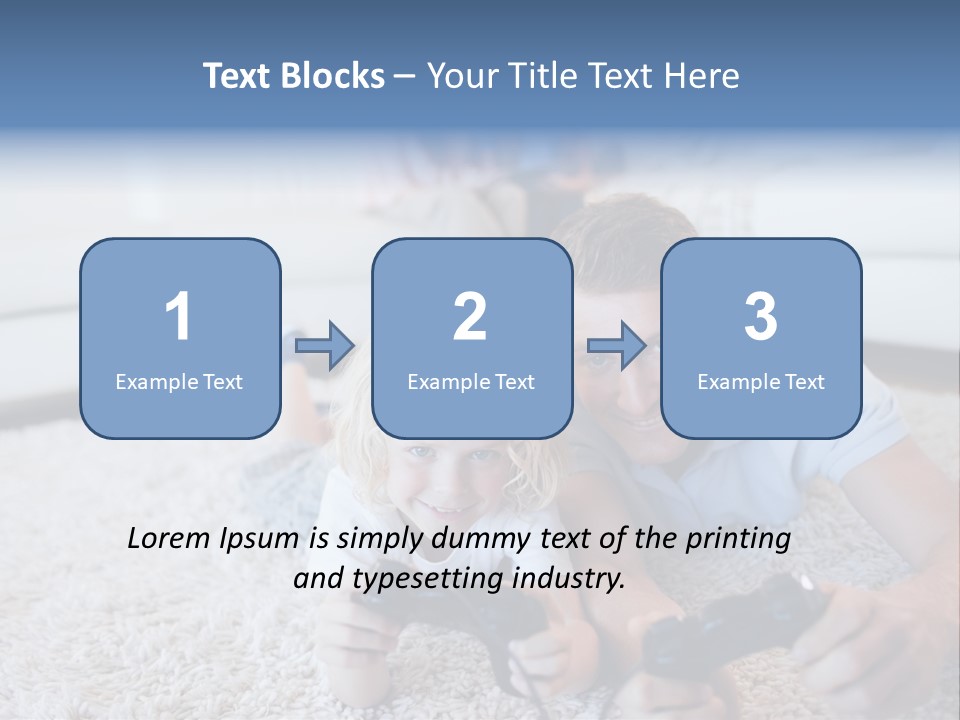 Text Blocks – Your Title Text Here

1
Example Text

2
Example Text

3
Example Text

Lorem Ipsum is simply dummy text of the printing and typesetting industry.